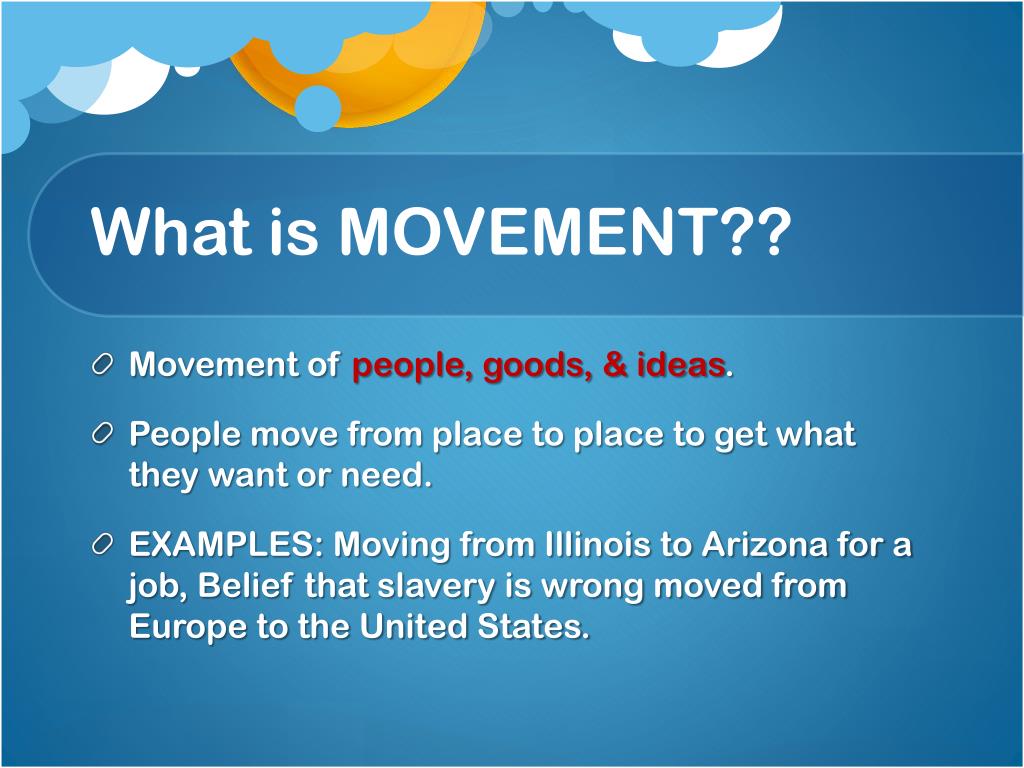 What is MOVEMENT??

Movement of people, goods, & ideas.

People move from place to place to get what they want or need.

EXAMPLES: Moving from Illinois to Arizona for a job, Belief that slavery is wrong moved from Europe to the United States.